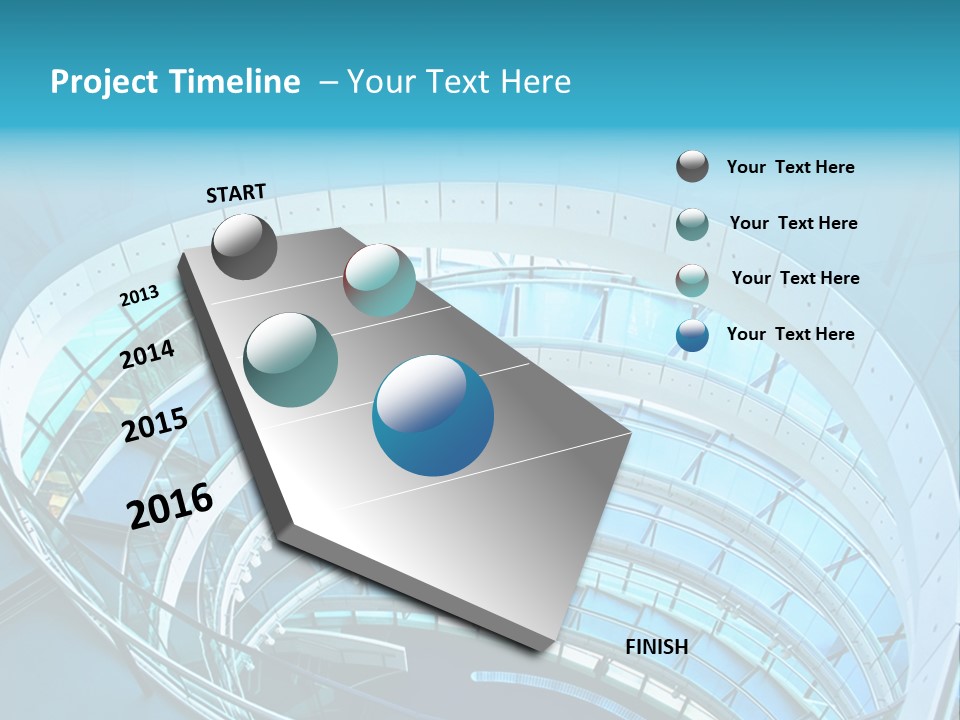 Project Timeline – Your Text Here

START

2013

2014

2015

2016

FINISH

Your Text Here

Your Text Here

Your Text Here

Your Text Here